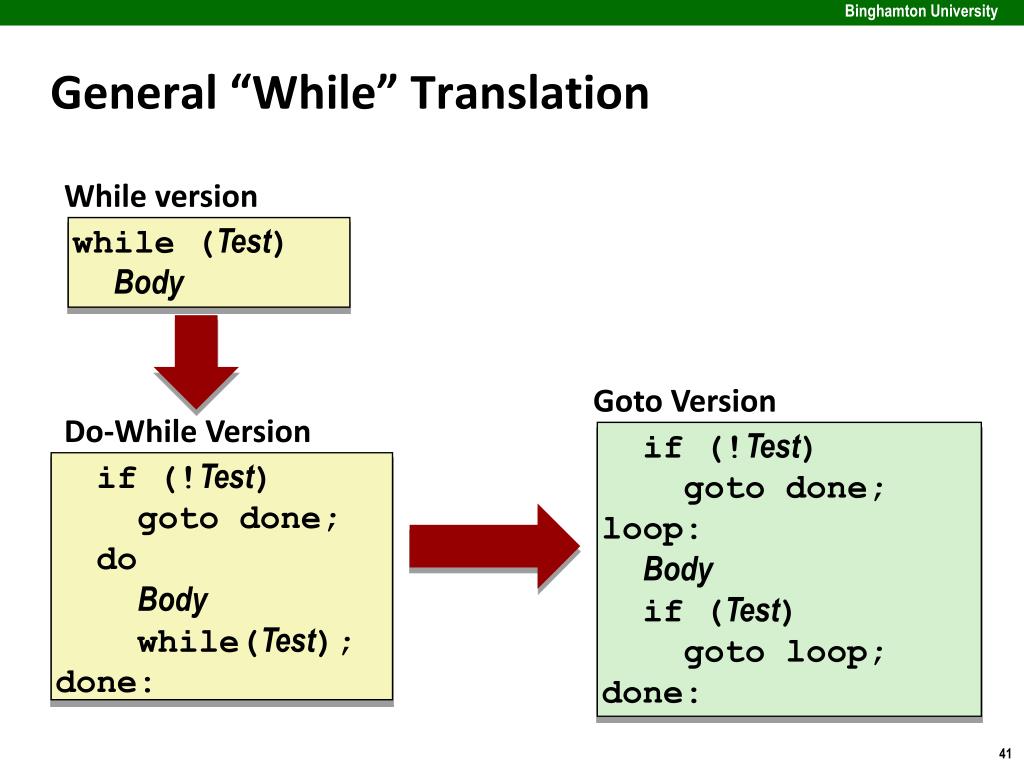 Binghamton University

General “While” Translation

While version

while (Test)
  Body

Do-While Version

  if (!Test)
    goto done;
  do
    Body
    while(Test);
done:

Goto Version

  if (!Test)
    goto done;
loop:
  Body
  if (Test)
    goto loop;
done:

41